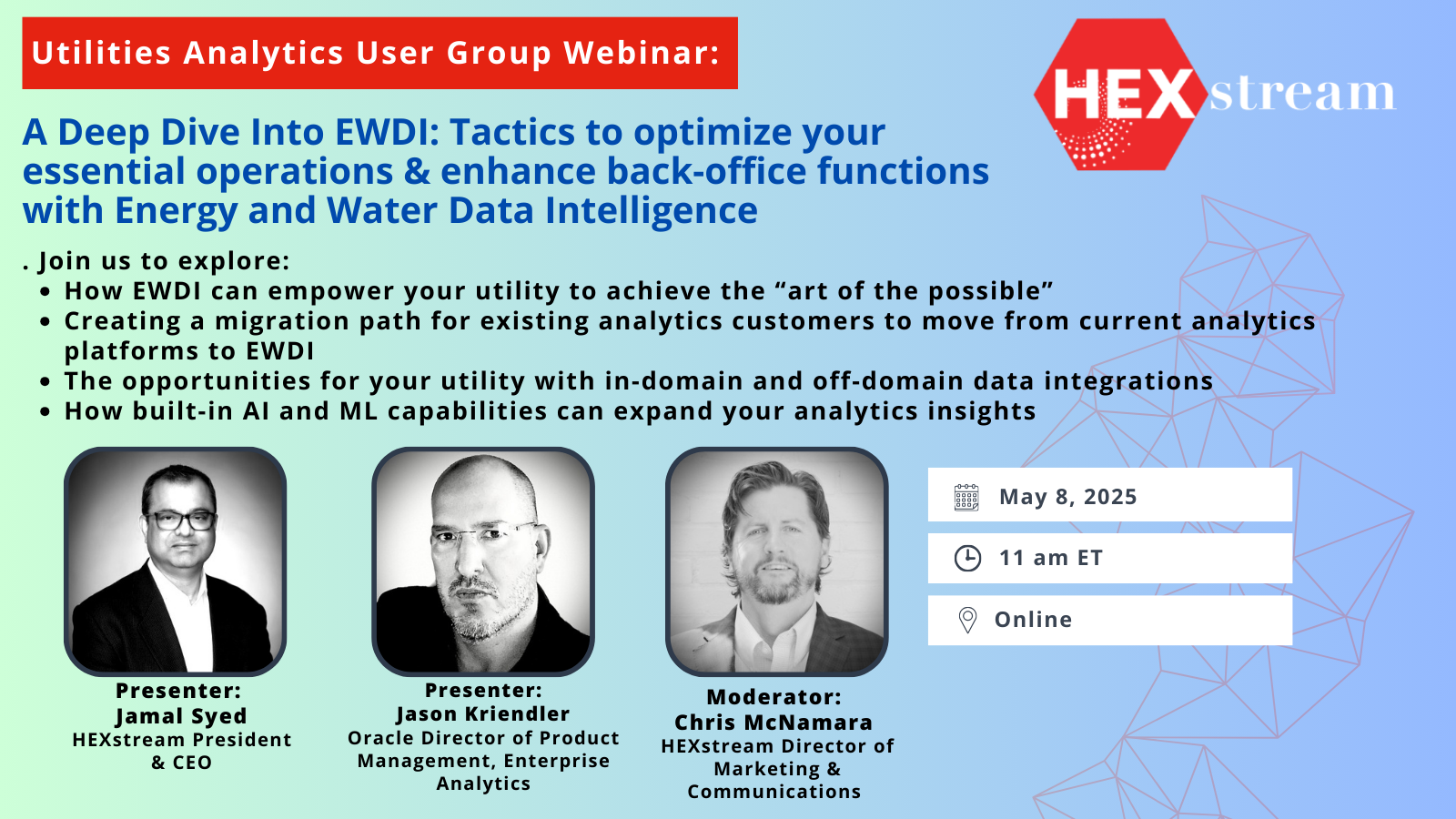 Utilities Analytics User Group Webinar:

HEXstream

A Deep Dive Into EWDI: Tactics to optimize your essential operations & enhance back-office functions with Energy and Water Data Intelligence

. Join us to explore:
• How EWDI can empower your utility to achieve the “art of the possible”
• Creating a migration path for existing analytics customers to move from current analytics platforms to EWDI
• The opportunities for your utility with in-domain and off-domain data integrations
• How built-in AI and ML capabilities can expand your analytics insights

Presenter:
Jamal Syed
HEXstream President & CEO

Presenter:
Jason Kriendler
Oracle Director of Product Management, Enterprise Analytics

Moderator:
Chris McNamara
HEXstream Director of Marketing & Communications

May 8, 2025

11 am ET

Online